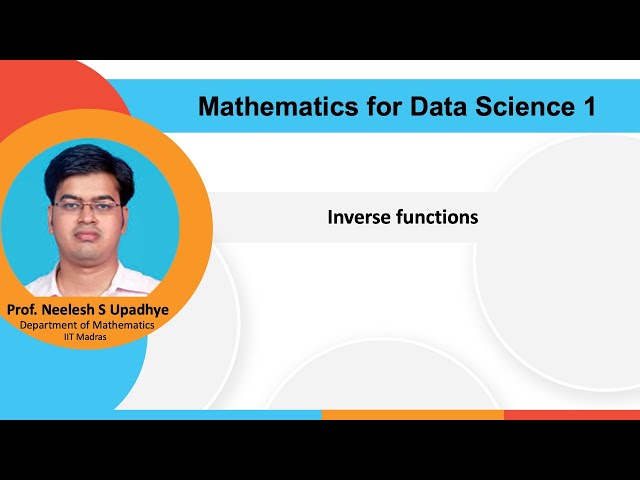 Mathematics for Data Science 1

Inverse functions

Prof. Neelesh S Upadhye
Department of Mathematics
IIT Madras